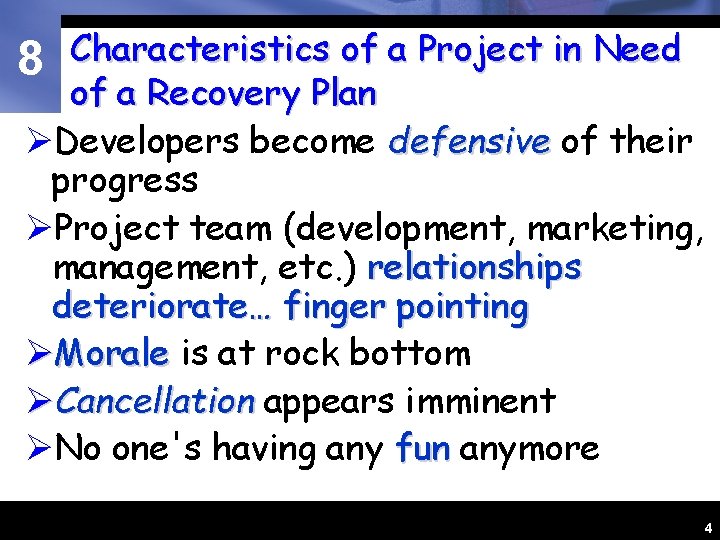 8 Characteristics of a Project in Need of a Recovery Plan

➢Developers become defensive of their progress

➢Project team (development, marketing, management, etc.) relationships deteriorate… finger pointing

➢Morale is at rock bottom

➢Cancellation appears imminent

➢No one's having any fun anymore

4